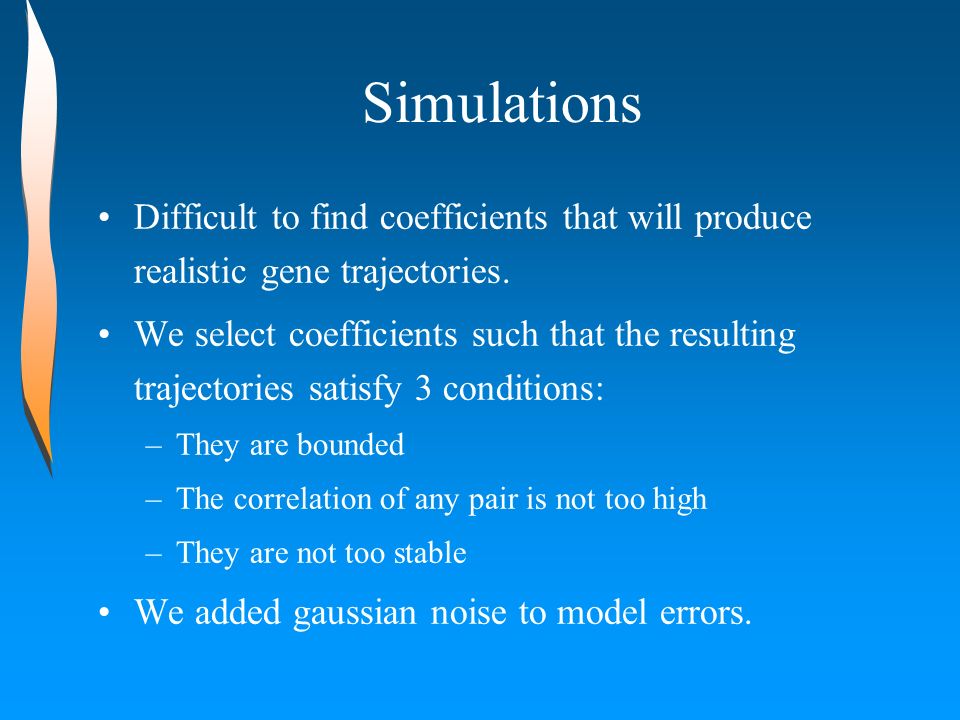 Simulations

• Difficult to find coefficients that will produce realistic gene trajectories.

• We select coefficients such that the resulting trajectories satisfy 3 conditions:

– They are bounded

– The correlation of any pair is not too high

– They are not too stable

• We added gaussian noise to model errors.